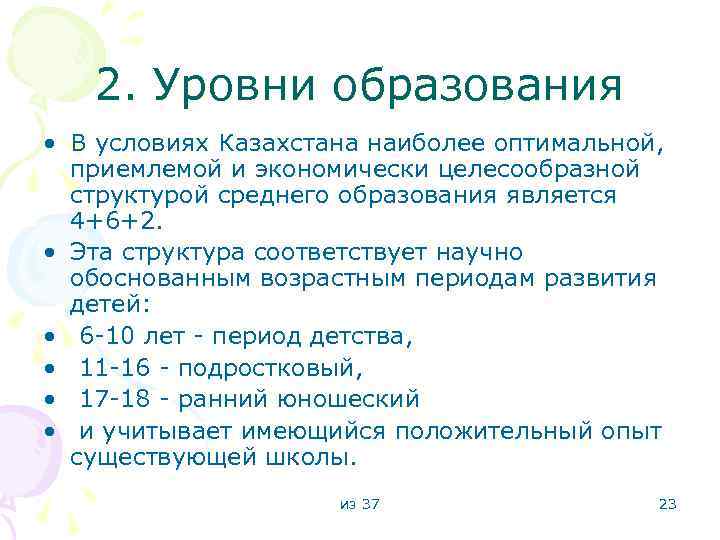 2. Уровни образования

• В условиях Казахстана наиболее оптимальной, приемлемой и экономически целесообразной структурой среднего образования является 4+6+2.
• Эта структура соответствует научно обоснованным возрастным периодам развития детей:
• 6-10 лет - период детства,
• 11-16 - подростковый,
• 17-18 - ранний юношеский
• и учитывает имеющийся положительный опыт существующей школы.

из 37

23